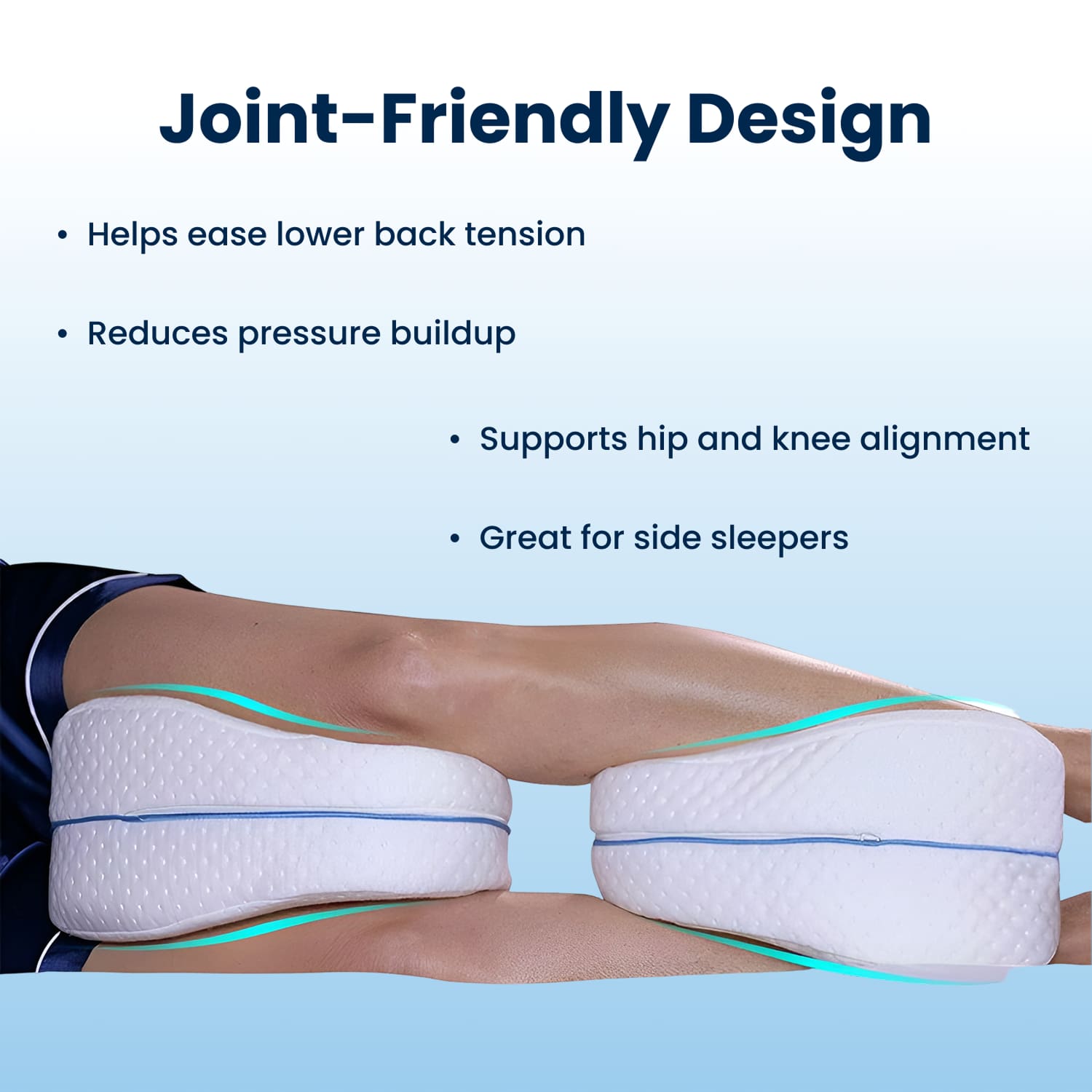 Joint-Friendly Design

• Helps ease lower back tension

• Reduces pressure buildup

• Supports hip and knee alignment

• Great for side sleepers